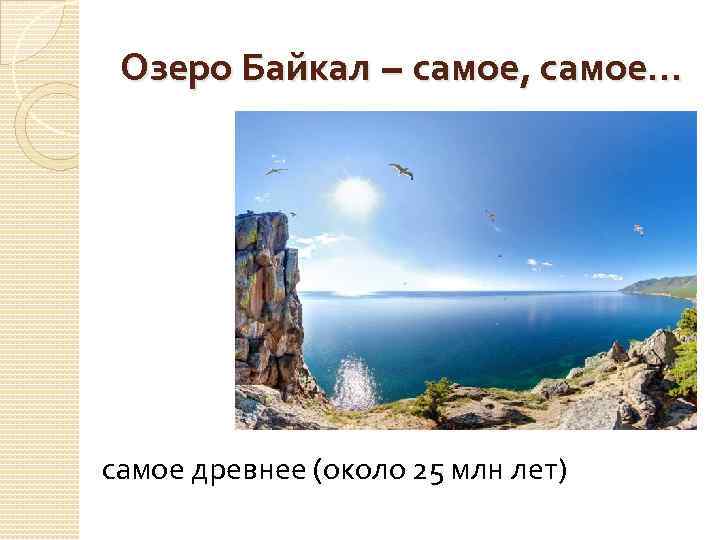 Озеро Байкал – самое, самое…

самое древнее (около 25 млн лет)